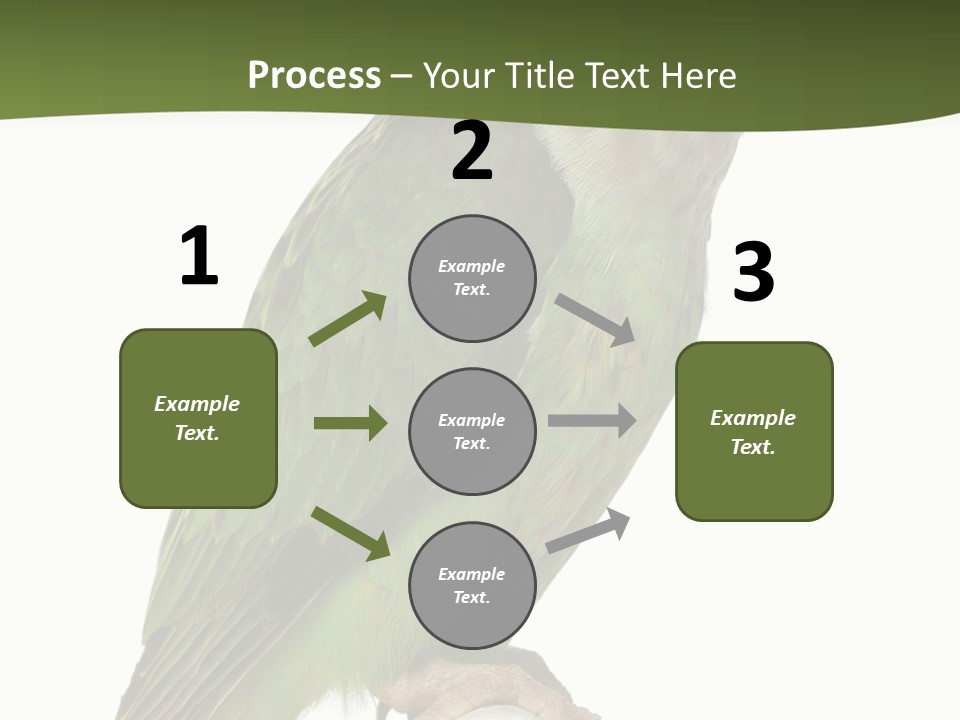 Process – Your Title Text Here

1

Example Text.

2

Example Text.

Example Text.

Example Text.

3

Example Text.